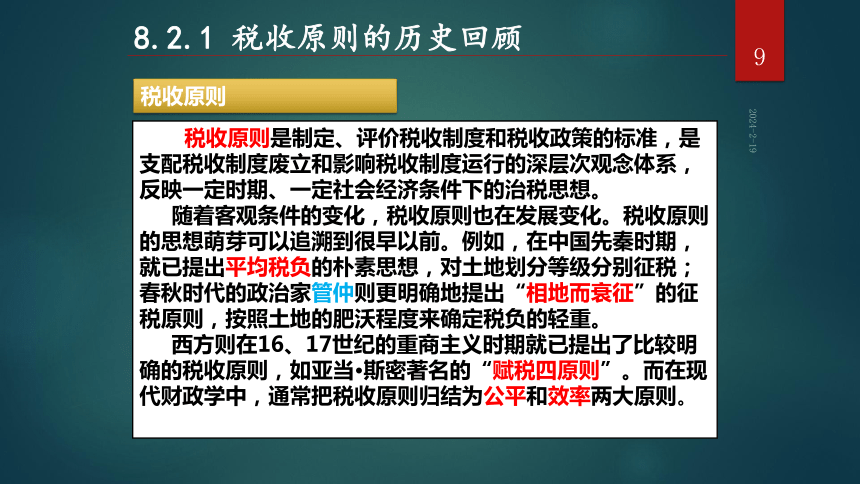 8.2.1 税收原则的历史回顾

9

2024-2-19

税收原则

税收原则是制定、评价税收制度和税收政策的标准，是支配税收制度废立和影响税收制度运行的深层次观念体系，反映一定时期、一定社会经济条件下的治税思想。

随着客观条件的变化，税收原则也在发展变化。税收原则的思想萌芽可以追溯到很早以前。例如，在中国先秦时期，就已提出平均税负的朴素思想，对土地划分等级分别征税；春秋时代的政治家管仲则更明确地提出“相地而衰征”的征税原则，按照土地的肥沃程度来确定税负的轻重。

西方则在16、17世纪的重商主义时期就已提出了比较明确的税收原则，如亚当•斯密著名的“赋税四原则”。而在现代财政学中，通常把税收原则归结为公平和效率两大原则。